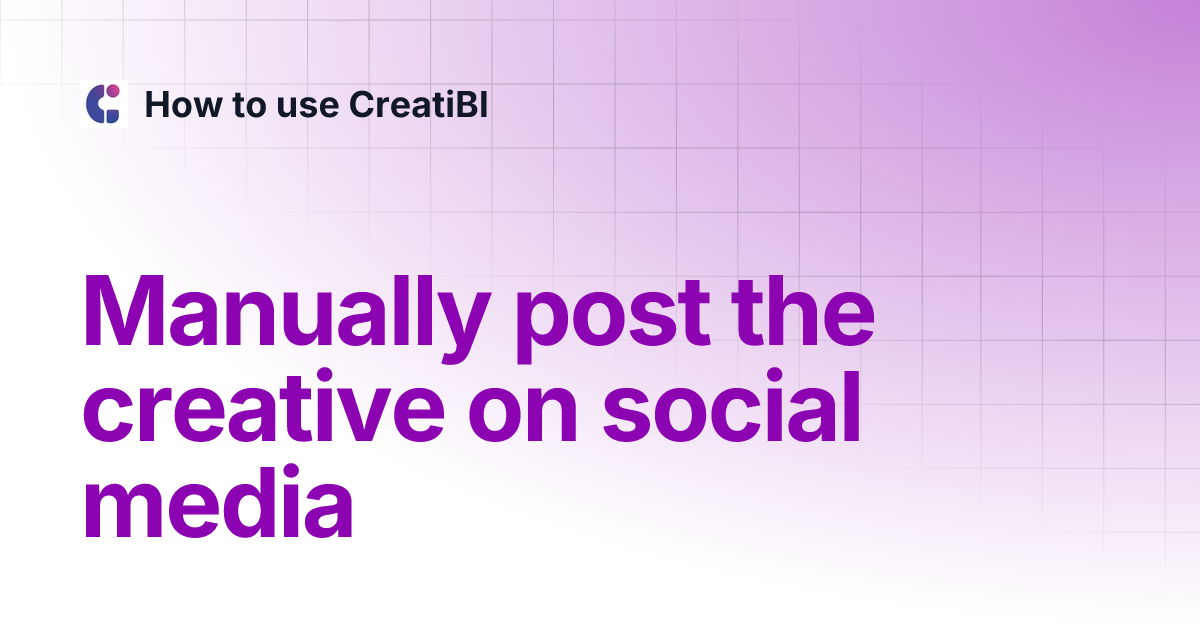 How to use CreatiBI

Manually post the creative on social media